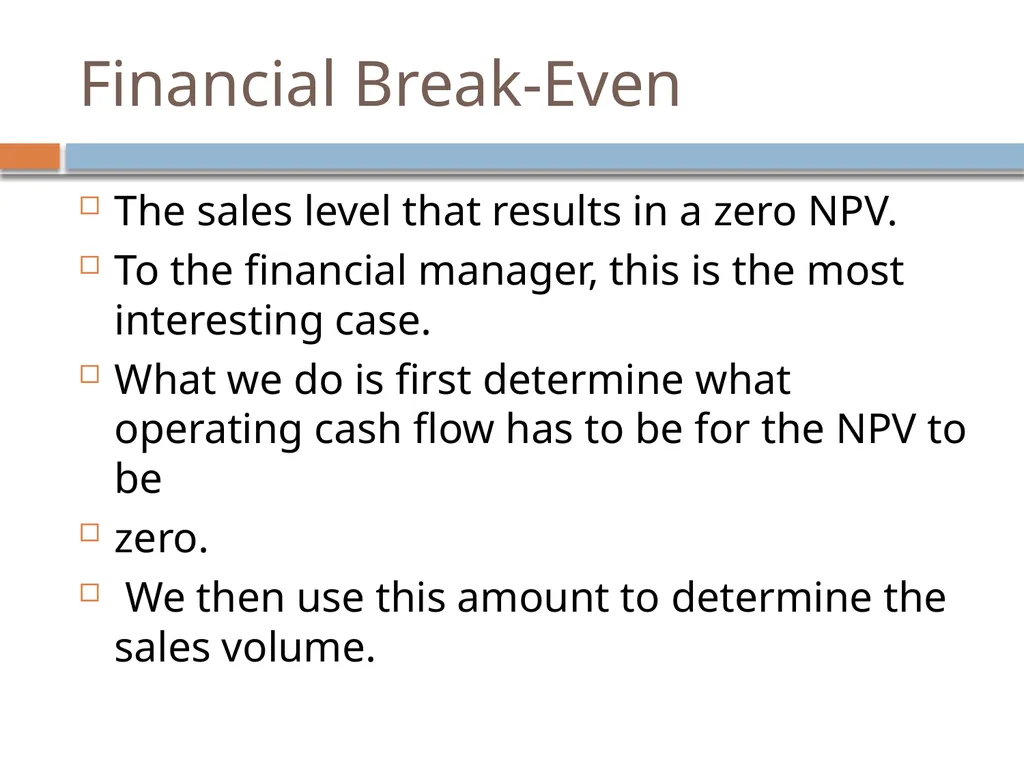 Financial Break-Even

The sales level that results in a zero NPV.

To the financial manager, this is the most interesting case.

What we do is first determine what operating cash flow has to be for the NPV to be

zero.

We then use this amount to determine the sales volume.